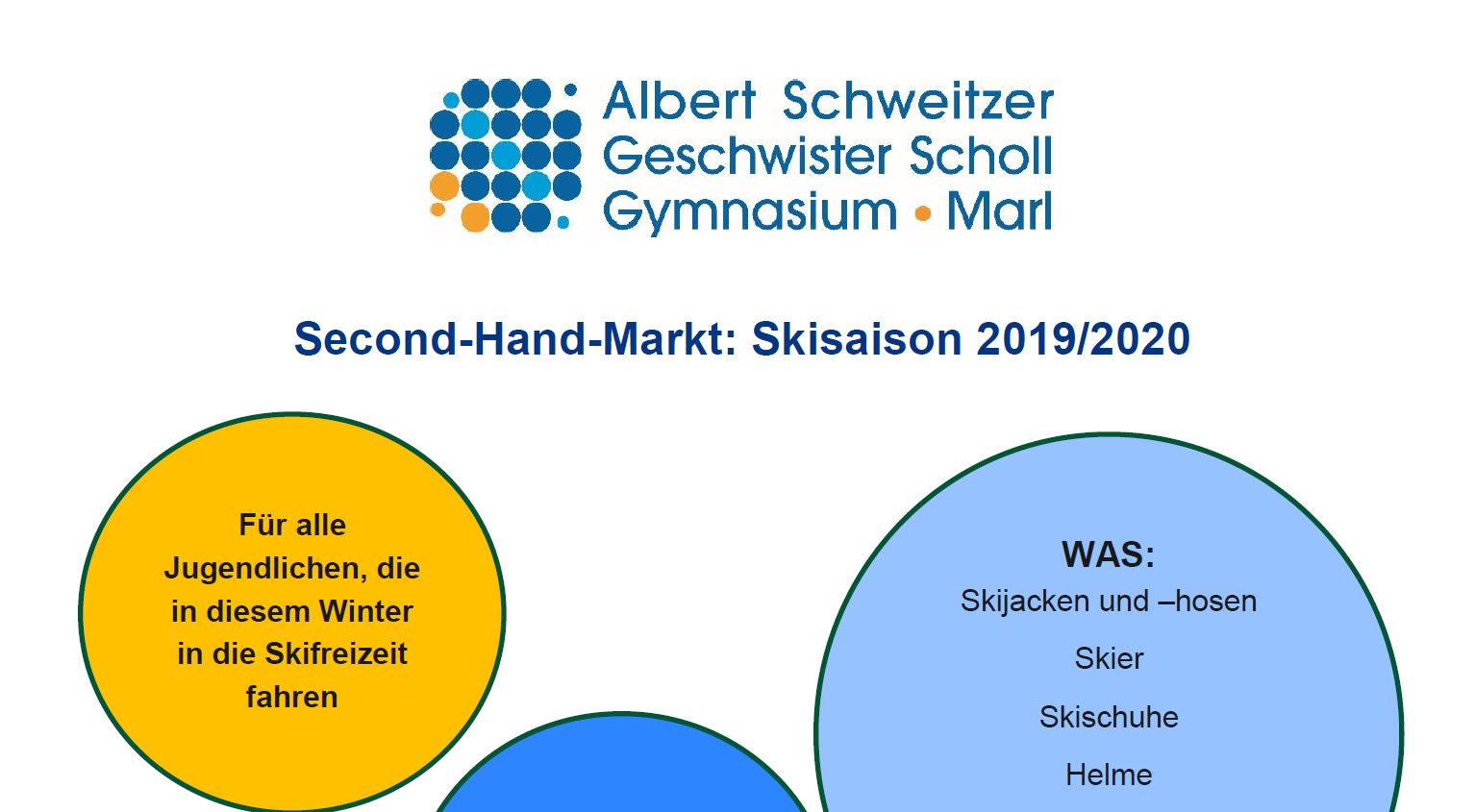 Albert Schweitzer
Geschwister Scholl
Gymnasium • Marl

Second-Hand-Markt: Skisaison 2019/2020

Für alle Jugendlichen, die in diesem Winter in die Skifreizeit fahren

WAS:
Skijacken und –hosen

Skier

Skischuhe

Helme